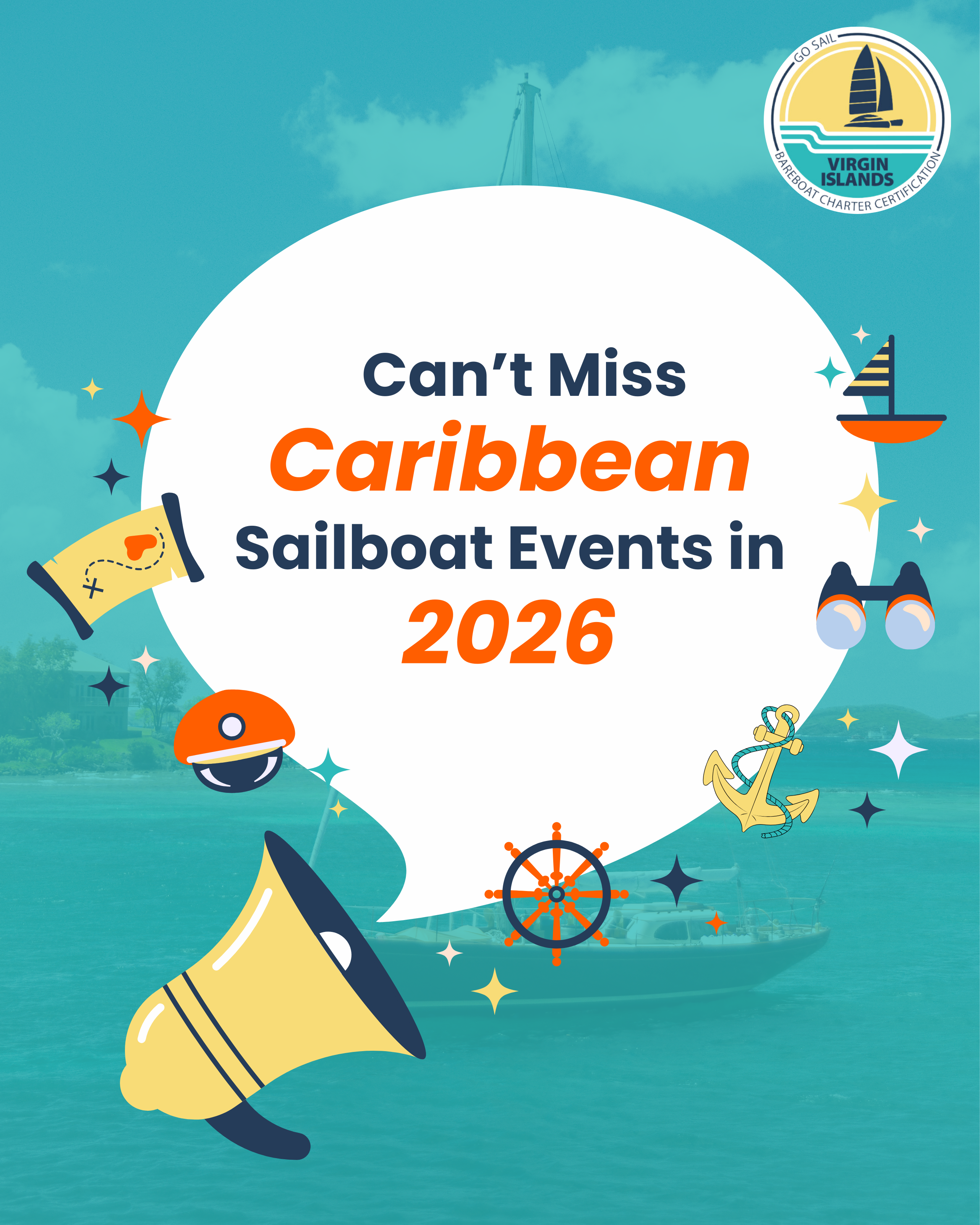 GO SAIL
VIRGIN ISLANDS
BAREBOAT CHARTER CERTIFICATION

Can't Miss
Caribbean
Sailboat Events in
2026